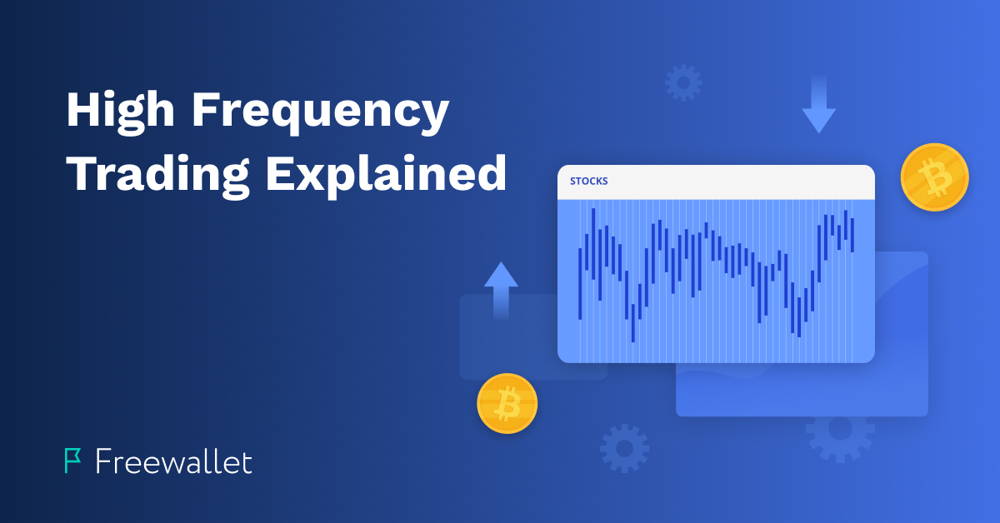 High Frequency Trading Explained

STOCKS

Freewallet